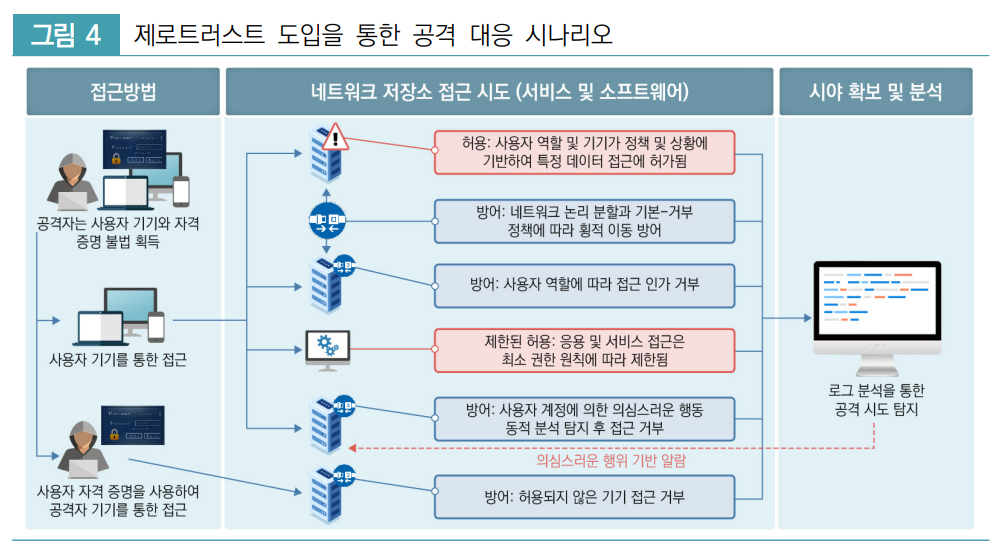 그림 4 제로트러스트 도입을 통한 공격 대응 시나리오

접근방법

공격자는 사용자 기기와 자격 증명 불법 획득

사용자 기기를 통한 접근

사용자 자격 증명을 사용하여 공격자 기기를 통한 접근

네트워크 저장소 접근 시도 (서비스 및 소프트웨어)

허용: 사용자 역할 및 기기가 정책 및 상황에 기반하여 특정 데이터 접근에 허가됨

방어: 네트워크 논리 분할과 기본-거부 정책에 따라 횡적 이동 방어

방어: 사용자 역할에 따라 접근 인가 거부

제한된 허용: 응용 및 서비스 접근은 최소 권한 원칙에 따라 제한됨

방어: 사용자 계정에 의한 의심스러운 행동 동적 분석 탐지 후 접근 거부

의심스러운 행위 기반 알람

방어: 허용되지 않은 기기 접근 거부

시야 확보 및 분석

로그 분석을 통한 공격 시도 탐지